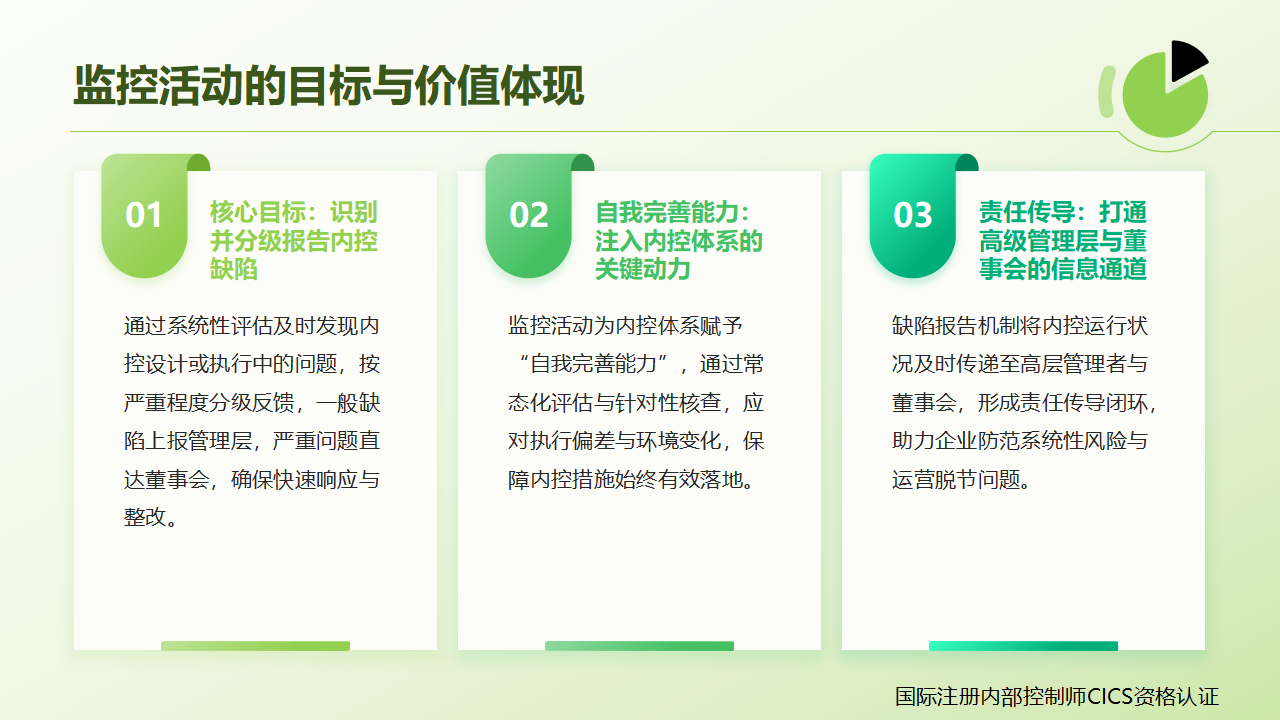 监控活动的目标与价值体现

01

核心目标：识别并分级报告内控缺陷

通过系统性评估及时发现内控设计或执行中的问题，按严重程度分级反馈，一般缺陷上报管理层，严重问题直达董事会，确保快速响应与整改。

02

自我完善能力：注入内控体系的关键动力

监控活动为内控体系赋予“自我完善能力”，通过常态化评估与针对性核查，应对执行偏差与环境变化，保障内控措施始终有效落地。

03

责任传导：打通高级管理层与董事会的信息通道

缺陷报告机制将内控运行状况及时传递至高层管理者与董事会，形成责任传导闭环，助力企业防范系统性风险与运营脱节问题。

国际注册内部控制师CICS资格认证